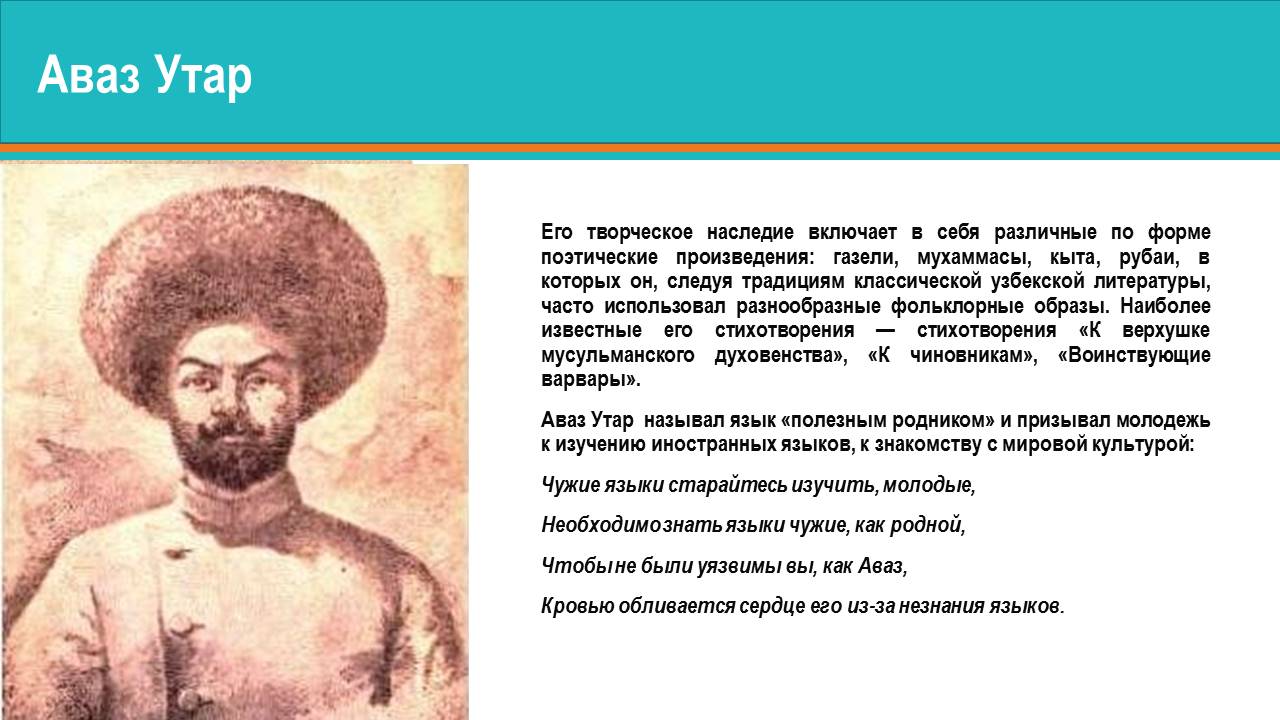 Аваз Утар

Его творческое наследие включает в себя различные по форме поэтические произведения: газели, мухаммасы, кыта, рубаи, в которых он, следуя традициям классической узбекской литературы, часто использовал разнообразные фольклорные образы. Наиболее известные его стихотворения — стихотворения «К верхушке мусульманского духовенства», «К чиновникам», «Воинствующие варвары».

Аваз Утар называл язык «полезным родником» и призывал молодежь к изучению иностранных языков, к знакомству с мировой культурой:

Чужие языки старайтесь изучить, молодые,

Необходимо знать языки чужие, как родной,

Чтобы не были уязвимы вы, как Аваз,

Кровью обливается сердце его из-за незнания языков.